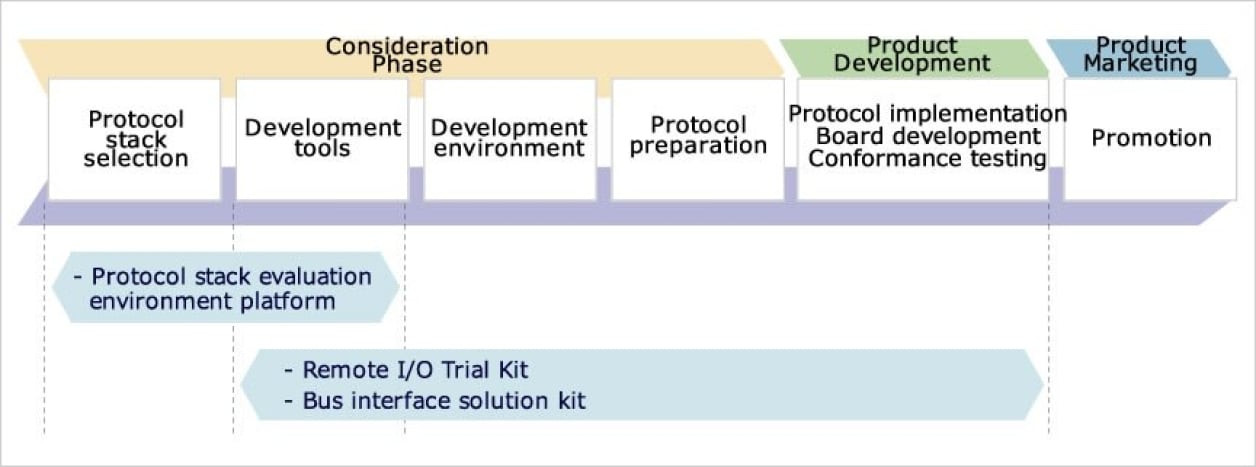 Consideration Phase

Product Development

Product Marketing

Protocol stack selection

Development tools

Development environment

Protocol preparation

Protocol implementation
Board development
Conformance testing

Promotion

- Protocol stack evaluation environment platform

- Remote I/O Trial Kit
- Bus interface solution kit